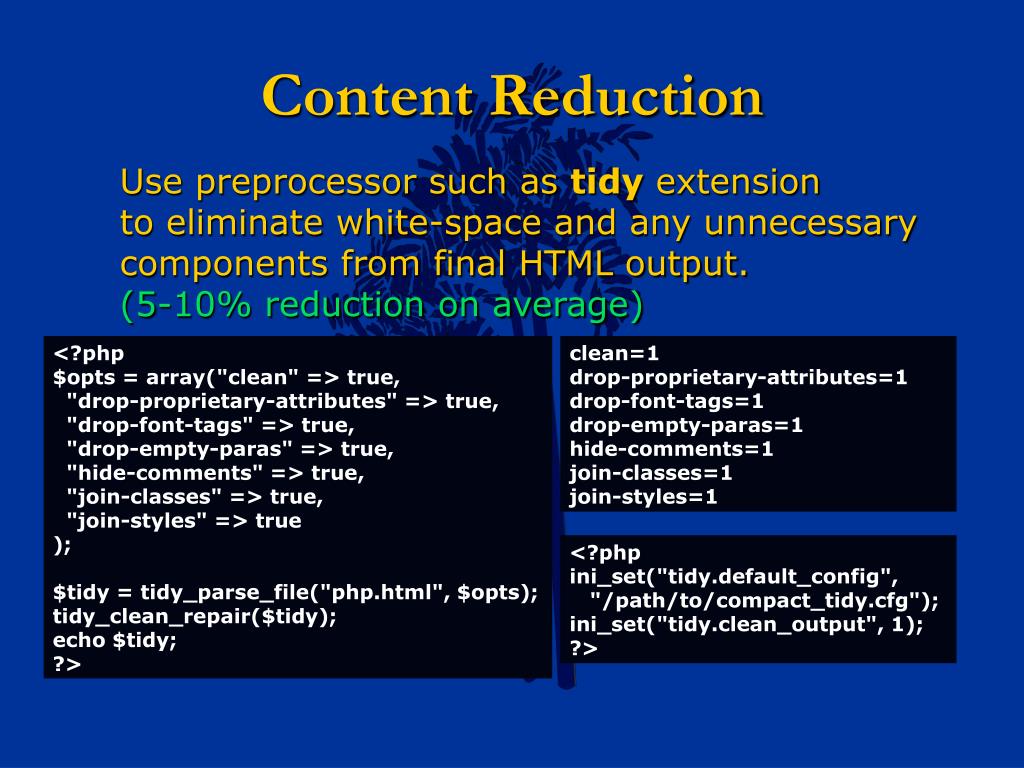 Content Reduction

Use preprocessor such as **tidy** extension to eliminate white-space and any unnecessary components from final HTML output.
(5-10% reduction on average)

<?php
$opts = array("clean" => true,
"drop-proprietary-attributes" => true,
"drop-font-tags" => true,
"drop-empty-paras" => true,
"hide-comments" => true,
"join-classes" => true,
"join-styles" => true
);

$tidy = tidy_parse_file("php.html", $opts);
tidy_clean_repair($tidy);
echo $tidy;
?>

clean=1
drop-proprietary-attributes=1
drop-font-tags=1
drop-empty-paras=1
hide-comments=1
join-classes=1
join-styles=1

<?php
ini_set("tidy.default_config",
"/path/to/compact_tidy.cfg");
ini_set("tidy.clean_output", 1);
?>